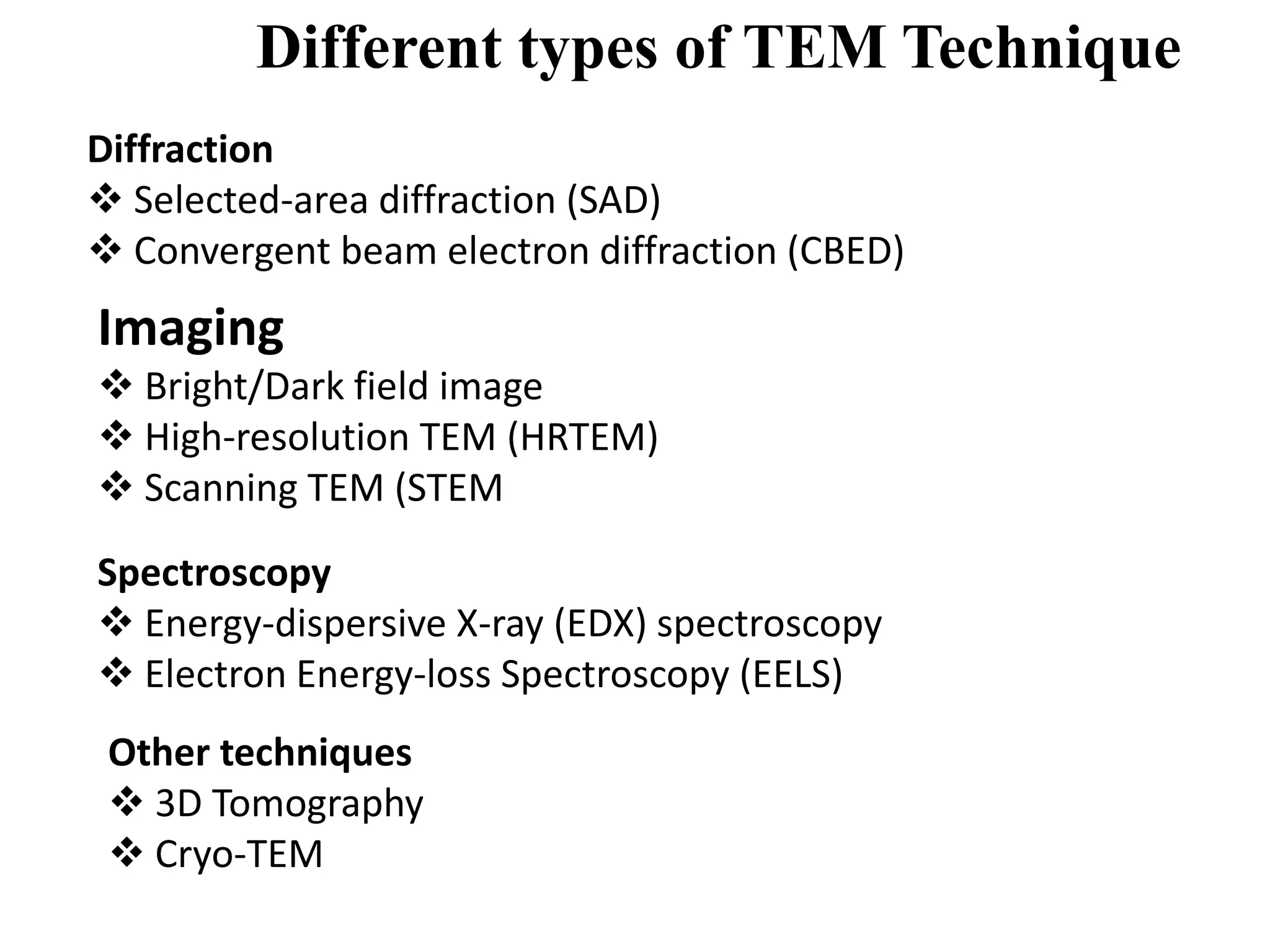 Different types of TEM Technique

Diffraction
❖ Selected-area diffraction (SAD)
❖ Convergent beam electron diffraction (CBED)

Imaging
❖ Bright/Dark field image
❖ High-resolution TEM (HRTEM)
❖ Scanning TEM (STEM

Spectroscopy
❖ Energy-dispersive X-ray (EDX) spectroscopy
❖ Electron Energy-loss Spectroscopy (EELS)

Other techniques
❖ 3D Tomography
❖ Cryo-TEM